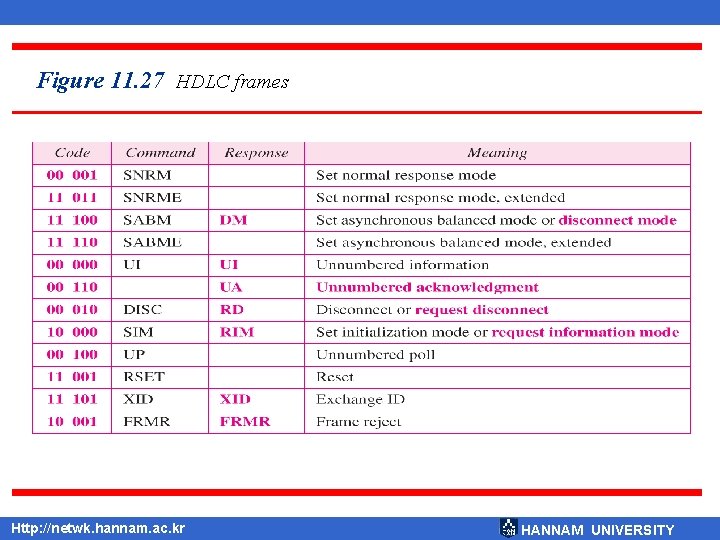 Figure 11.27 HDLC frames

| Code | Command | Response | Meaning |
|---|---|---|---|
| 00 001 | SNRM | | Set normal response mode |
| 11 011 | SNRME | | Set normal response mode, extended |
| 11 100 | SABM | DM | Set asynchronous balanced mode or disconnect mode |
| 11 110 | SABME | | Set asynchronous balanced mode, extended |
| 00 000 | UI | UI | Unnumbered information |
| 00 110 | | UA | Unnumbered acknowledgment |
| 00 010 | DISC | RD | Disconnect or request disconnect |
| 10 000 | SIM | RIM | Set initialization mode or request information mode |
| 00 100 | UP | | Unnumbered poll |
| 11 001 | RSET | | Reset |
| 11 101 | XID | XID | Exchange ID |
| 10 001 | FRMR | FRMR | Frame reject |

Http://netwk.hannam.ac.kr

HANNAM UNIVERSITY